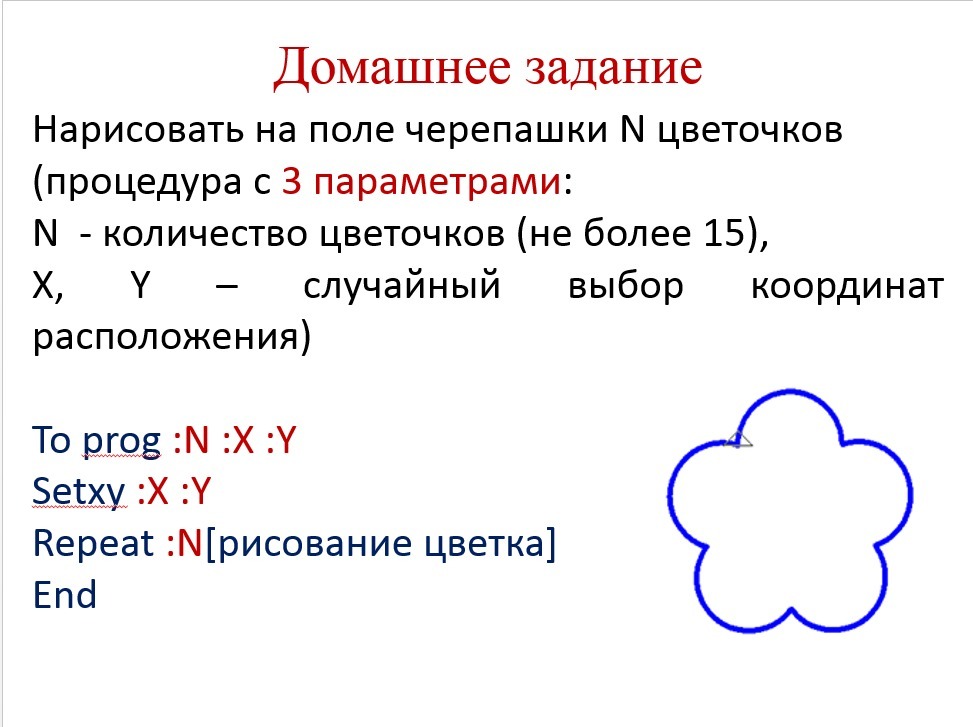 Домашнее задание

Нарисовать на поле черепашки N цветочков (процедура с 3 параметрами:
N - количество цветочков (не более 15),
X, Y – случайный выбор координат расположения)

To prog :N :X :Y
Setxy :X :Y
Repeat :N[рисование цветка]
End